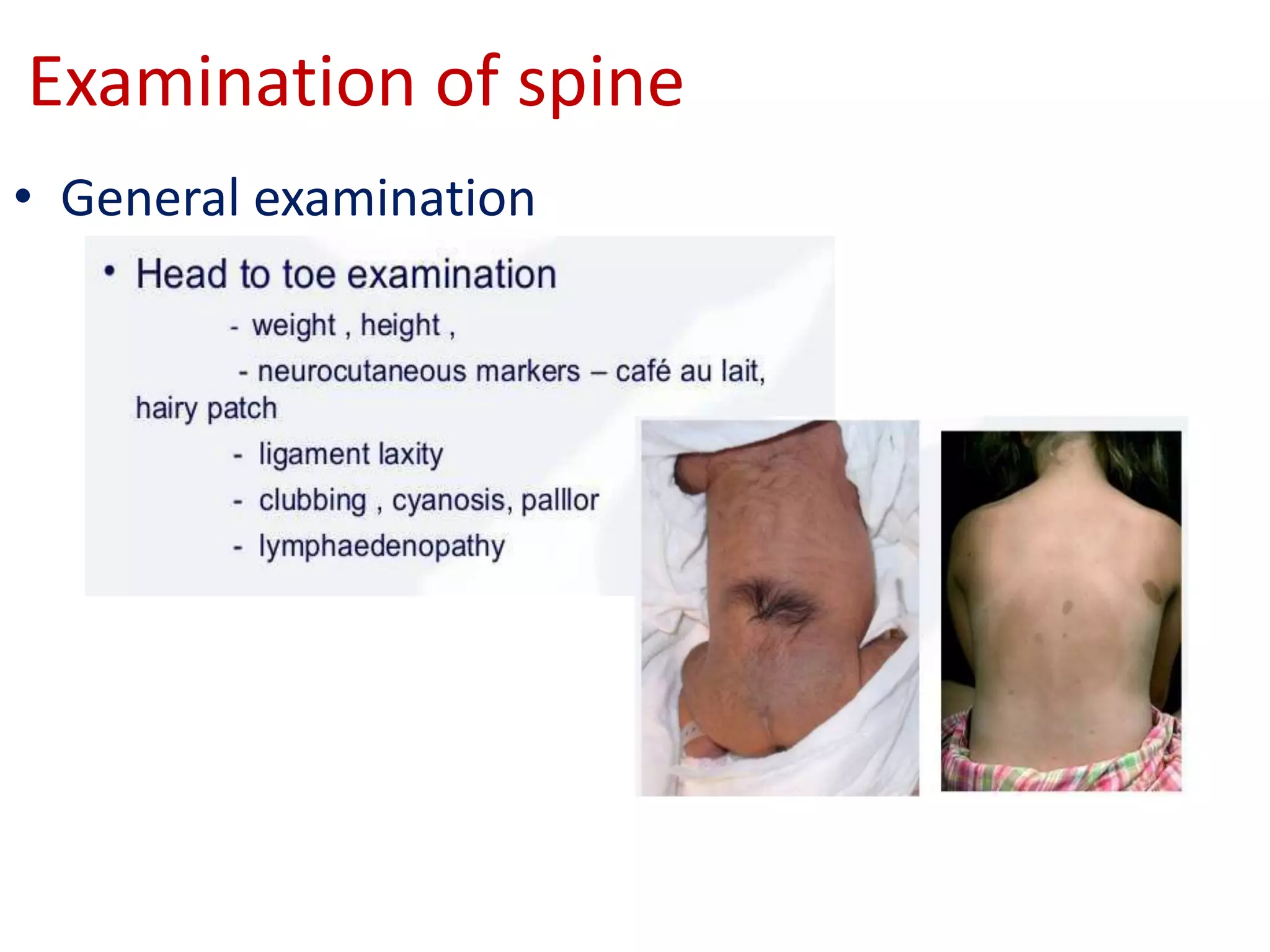 Examination of spine

• General examination

• Head to toe examination

- weight , height ,

- neurocutaneous markers – café au lait, hairy patch

- ligament laxity

- clubbing , cyanosis, palllor

- lymphaedenopathy